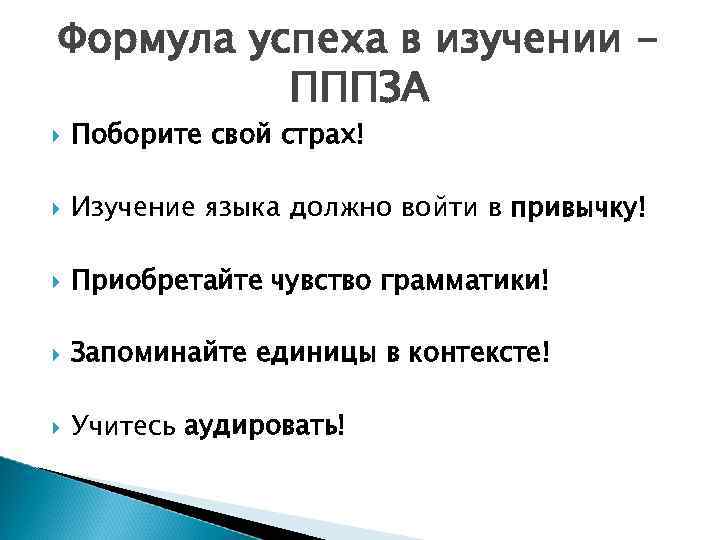 Формула успеха в изучении – ПППЗА

Поборите свой страх!

Изучение языка должно войти в привычку!

Приобретайте чувство грамматики!

Запоминайте единицы в контексте!

Учитесь аудировать!